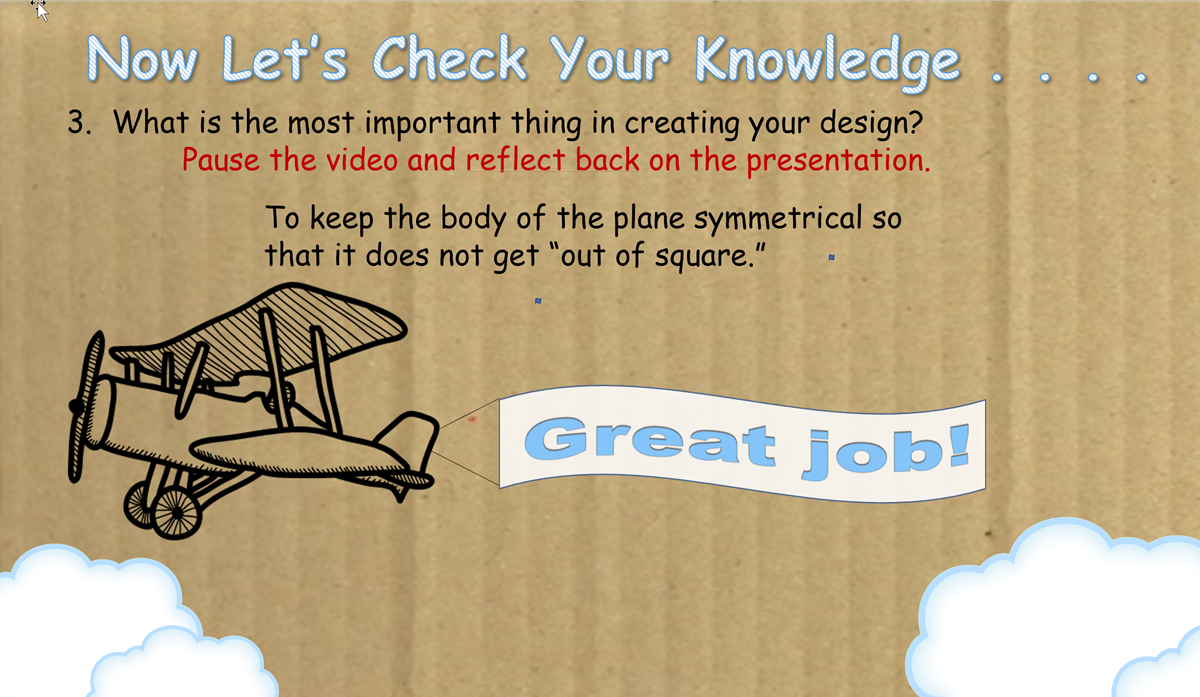 Now Let's Check Your Knowledge . . . .

3. What is the most important thing in creating your design?
Pause the video and reflect back on the presentation.

To keep the body of the plane symmetrical so that it does not get "out of square."

Great job!